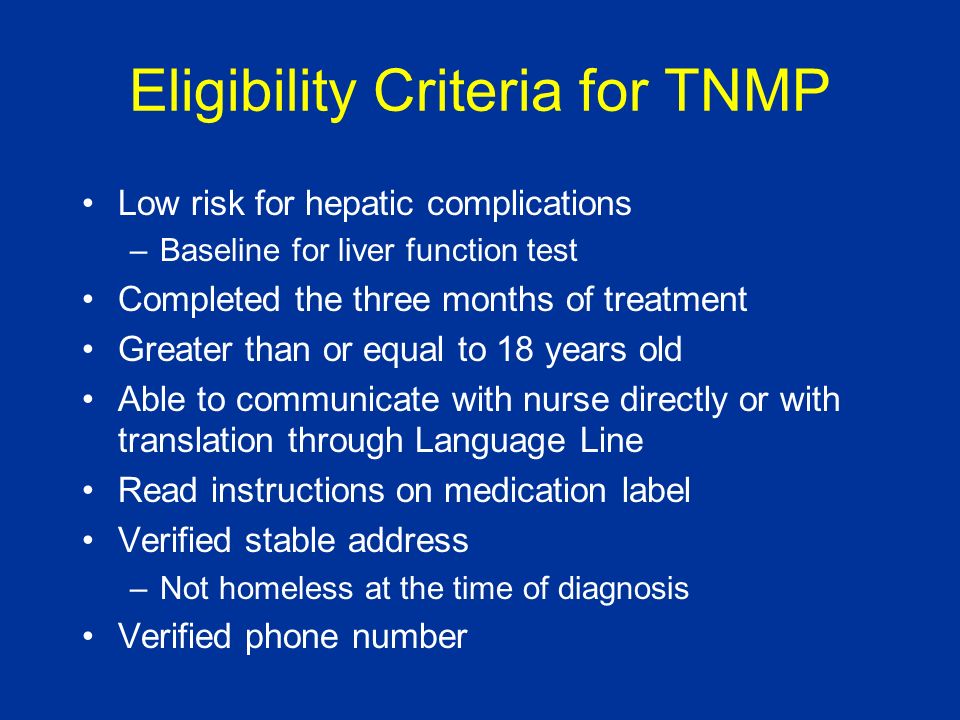 Eligibility Criteria for TNMP

• Low risk for hepatic complications
  – Baseline for liver function test
• Completed the three months of treatment
• Greater than or equal to 18 years old
• Able to communicate with nurse directly or with translation through Language Line
• Read instructions on medication label
• Verified stable address
  – Not homeless at the time of diagnosis
• Verified phone number